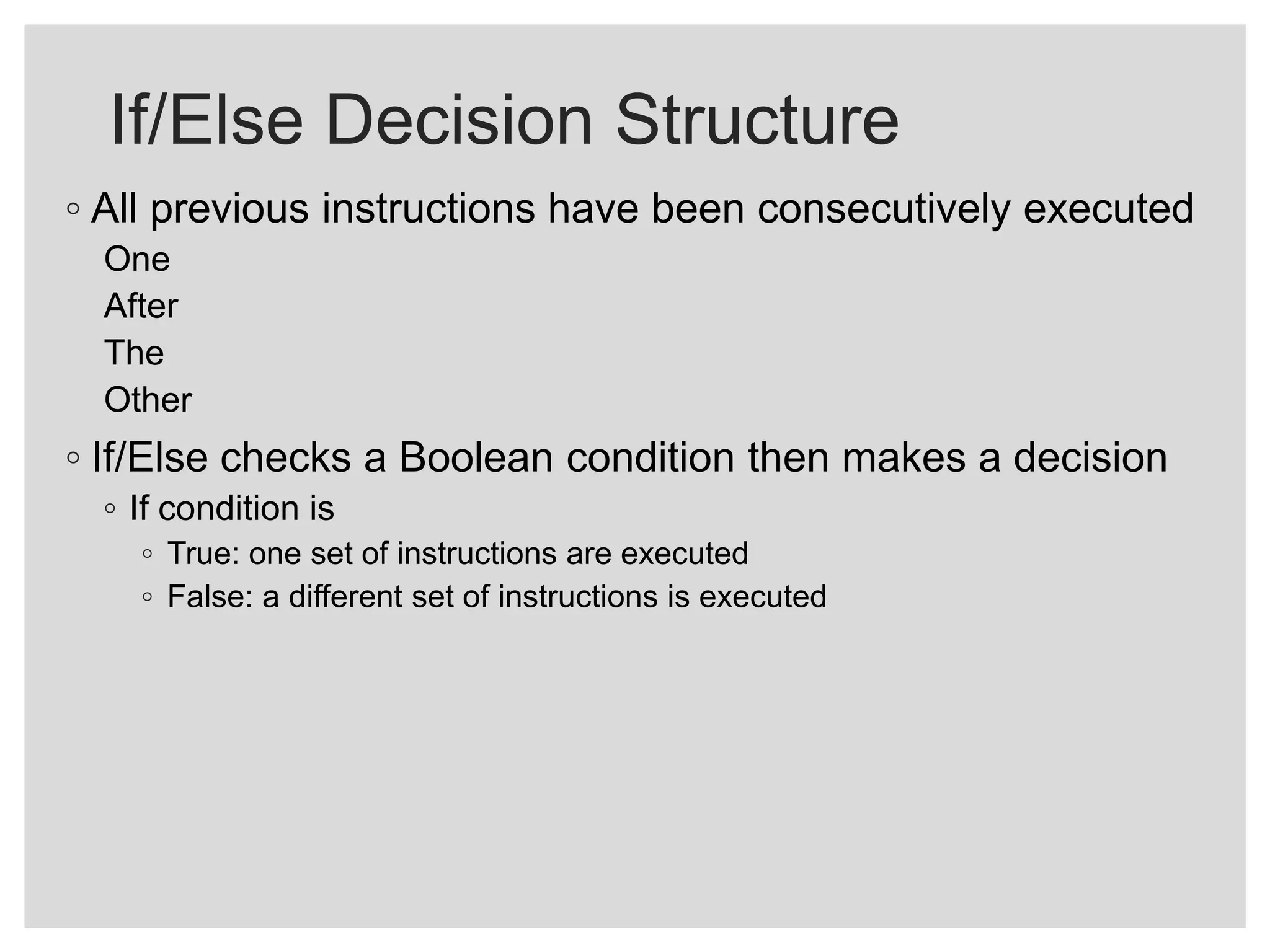 If/Else Decision Structure

◦ All previous instructions have been consecutively executed

One

After

The

Other

◦ If/Else checks a Boolean condition then makes a decision

◦ If condition is

◦ True: one set of instructions are executed

◦ False: a different set of instructions is executed